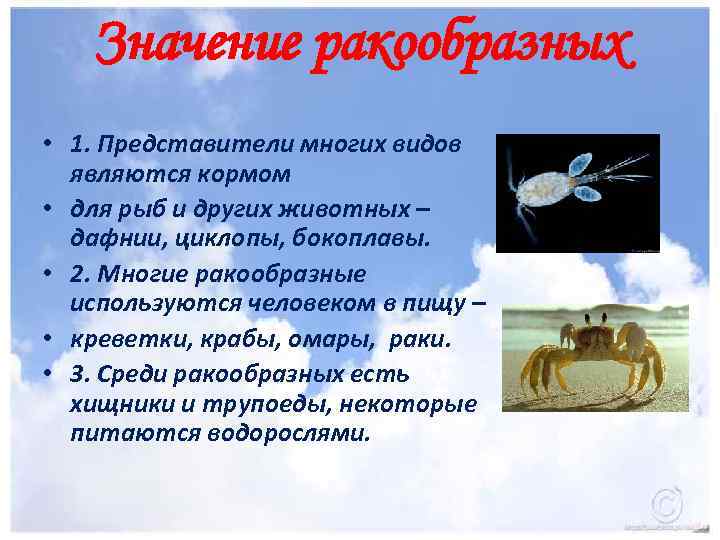 Значение ракообразных

• 1. Представители многих видов являются кормом
• для рыб и других животных – дафнии, циклопы, бокоплавы.
• 2. Многие ракообразные используются человеком в пищу –
• креветки, крабы, омары, раки.
• 3. Среди ракообразных есть хищники и трупоеды, некоторые питаются водорослями.